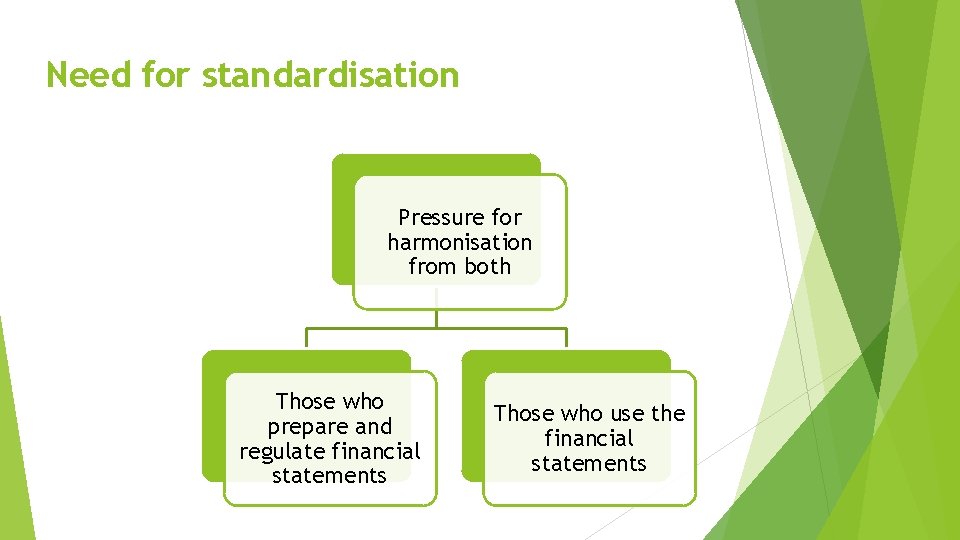 Need for standardisation

Pressure for harmonisation from both

Those who prepare and regulate financial statements

Those who use the financial statements